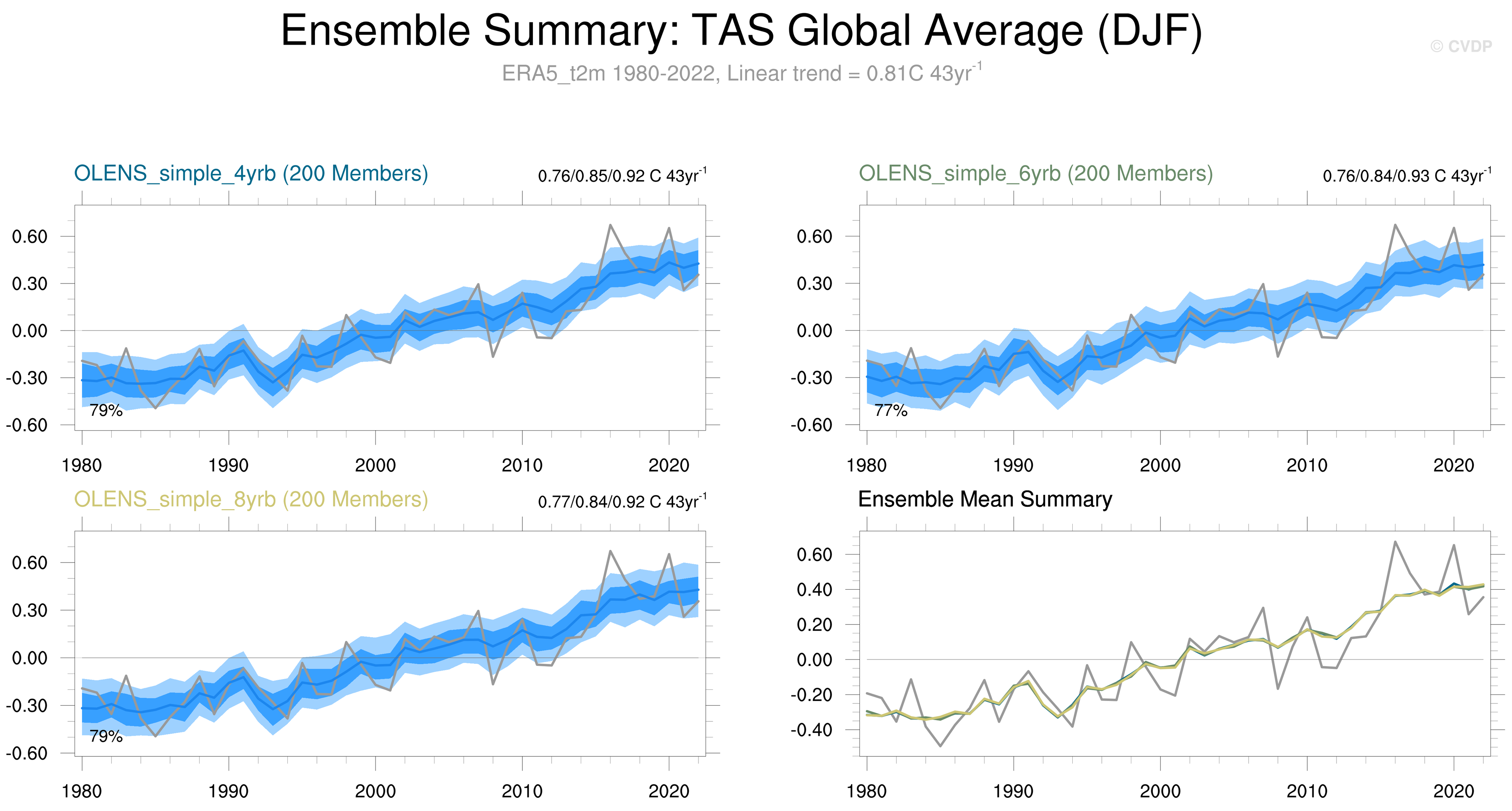 Ensemble Summary: TAS Global Average (DJF)

© CVDP

ERA5_t2m 1980-2022, Linear trend = 0.81C 43yr$^{-1}$

OLENS_simple_4yrb (200 Members)

0.76/0.85/0.92 C 43yr$^{-1}$

0.60
0.30
0.00
-0.30
-0.60

79%

1980 1990 2000 2010 2020

OLENS_simple_6yrb (200 Members)

0.76/0.84/0.93 C 43yr$^{-1}$

0.60
0.30
0.00
-0.30
-0.60

77%

1980 1990 2000 2010 2020

OLENS_simple_8yrb (200 Members)

0.77/0.84/0.92 C 43yr$^{-1}$

0.60
0.30
0.00
-0.30
-0.60

79%

1980 1990 2000 2010 2020

Ensemble Mean Summary

0.60
0.40
0.20
0.00
-0.20
-0.40

1980 1990 2000 2010 2020